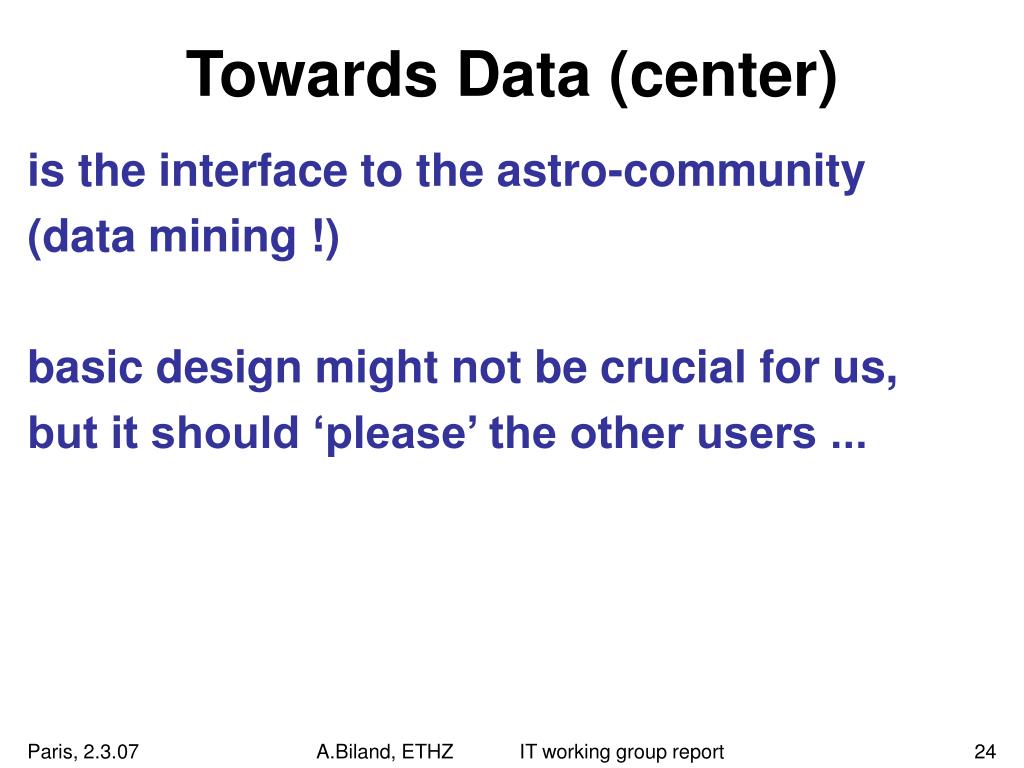 Towards Data (center)

is the interface to the astro-community (data mining !)

basic design might not be crucial for us, but it should ‘please’ the other users ...

Paris, 2.3.07 A.Biland, ETHZ IT working group report 24